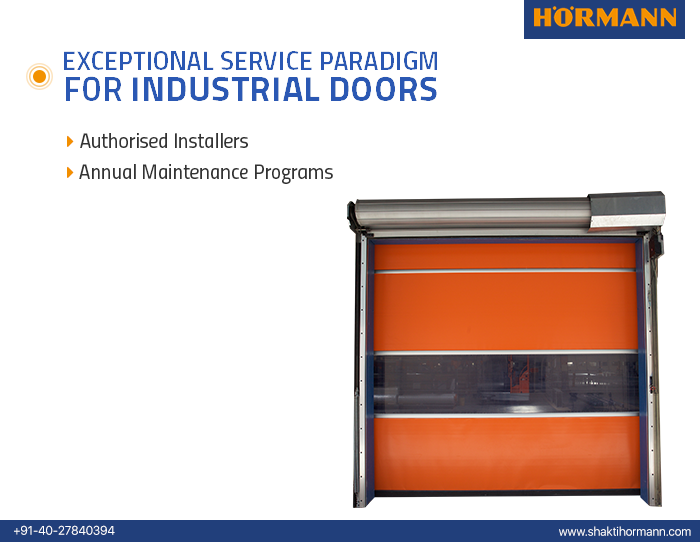 HÖRMANN

EXCEPTIONAL SERVICE PARADIGM
FOR INDUSTRIAL DOORS

Authorised Installers

Annual Maintenance Programs

+91-40-27840394

www.shaktihormann.com